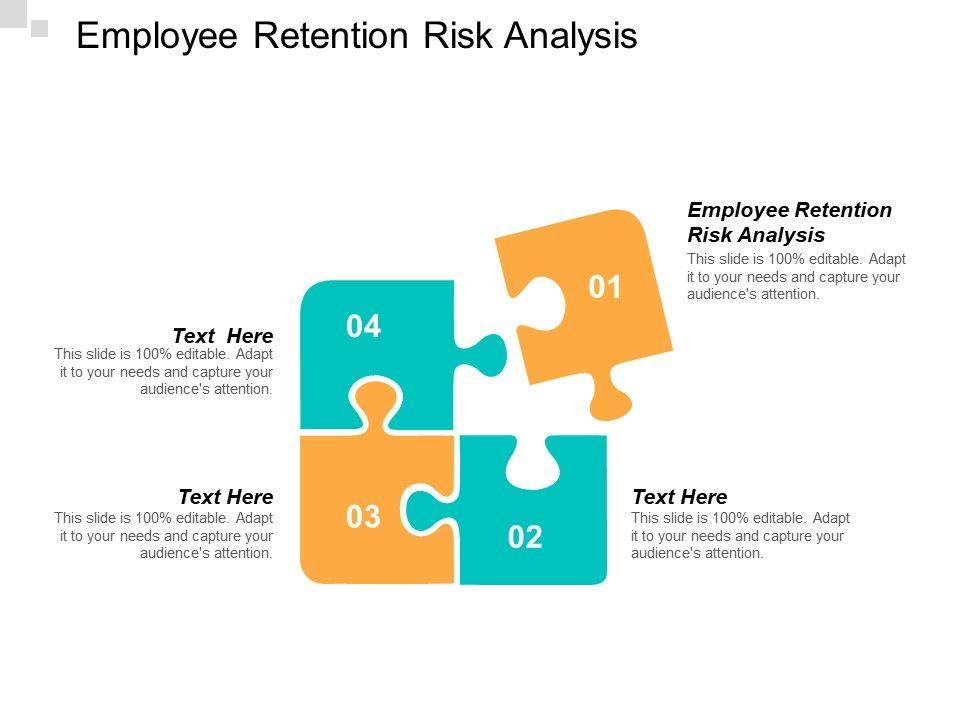 Employee Retention Risk Analysis

Employee Retention Risk Analysis
This slide is 100% editable. Adapt it to your needs and capture your audience's attention.

01

Text Here
This slide is 100% editable. Adapt it to your needs and capture your audience's attention.

04

Text Here
This slide is 100% editable. Adapt it to your needs and capture your audience's attention.

03

02

Text Here
This slide is 100% editable. Adapt it to your needs and capture your audience's attention.